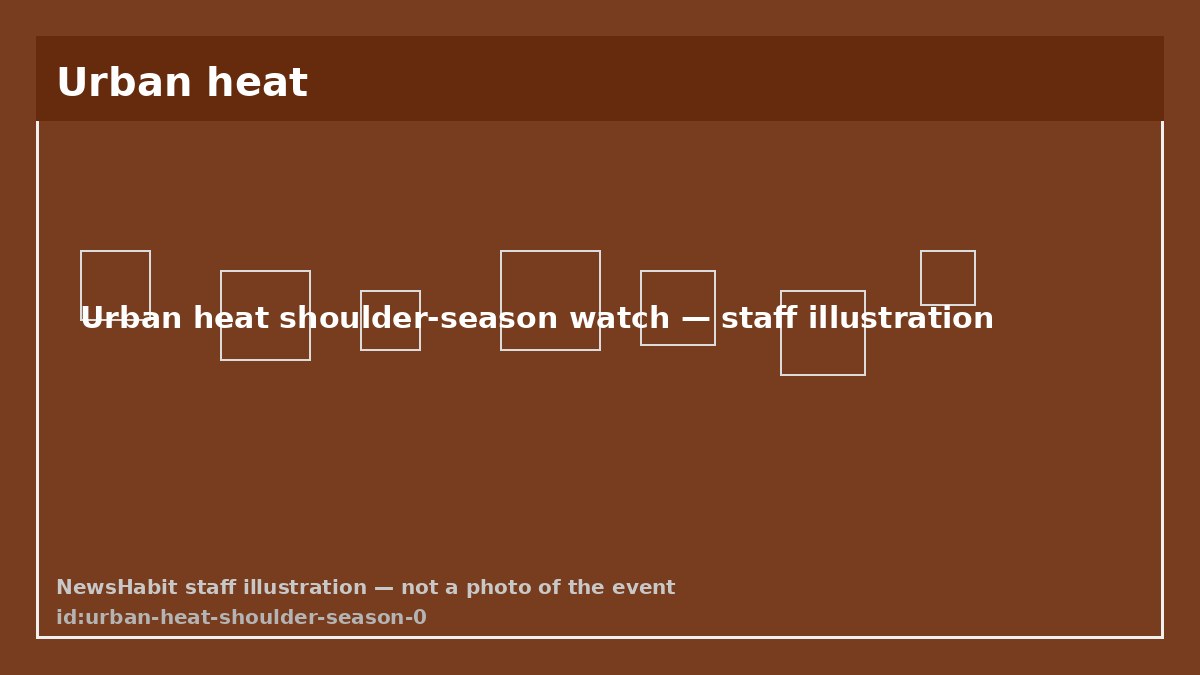 Urban heat

Urban heat shoulder-season watch — staff illustration

NewsHabit staff illustration — not a photo of the event
id:urban-heat-shoulder-season-0